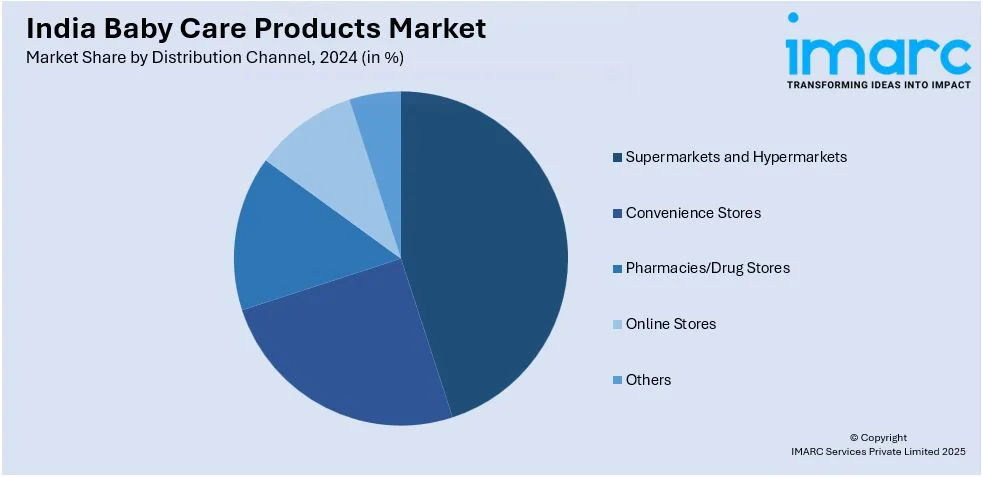 India Baby Care Products Market
Market Share by Distribution Channel, 2024 (in %)

imarc
TRANSFORMING IDEAS INTO IMPACT

Supermarkets and Hypermarkets
Convenience Stores
Pharmacies/Drug Stores
Online Stores
Others

© Copyright
IMARC Services Private Limited 2025